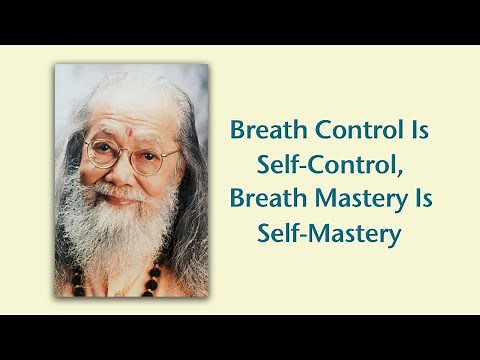 Breath Control Is Self-Control, Breath Mastery Is Self-Mastery